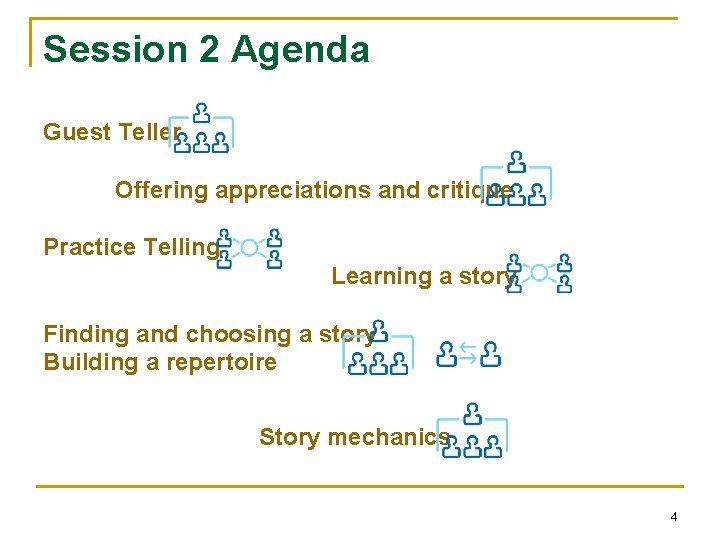 Session 2 Agenda

Guest Teller

Offering appreciations and critique

Practice Telling

Learning a story

Finding and choosing a story
Building a repertoire

Story mechanics

4